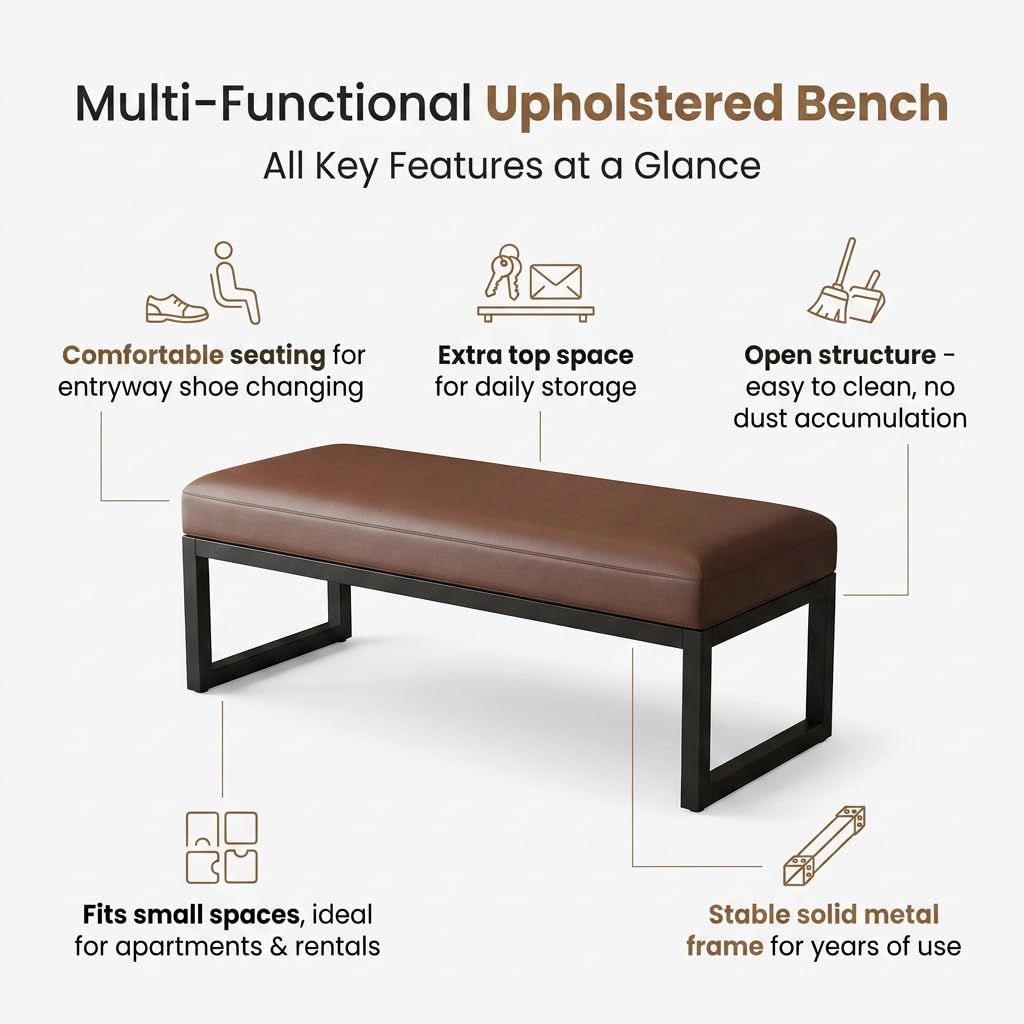 Multi-Functional Upholstered Bench
All Key Features at a Glance

Comfortable seating for entryway shoe changing

Extra top space for daily storage

Open structure - easy to clean, no dust accumulation

Fits small spaces, ideal for apartments & rentals

Stable solid metal frame for years of use